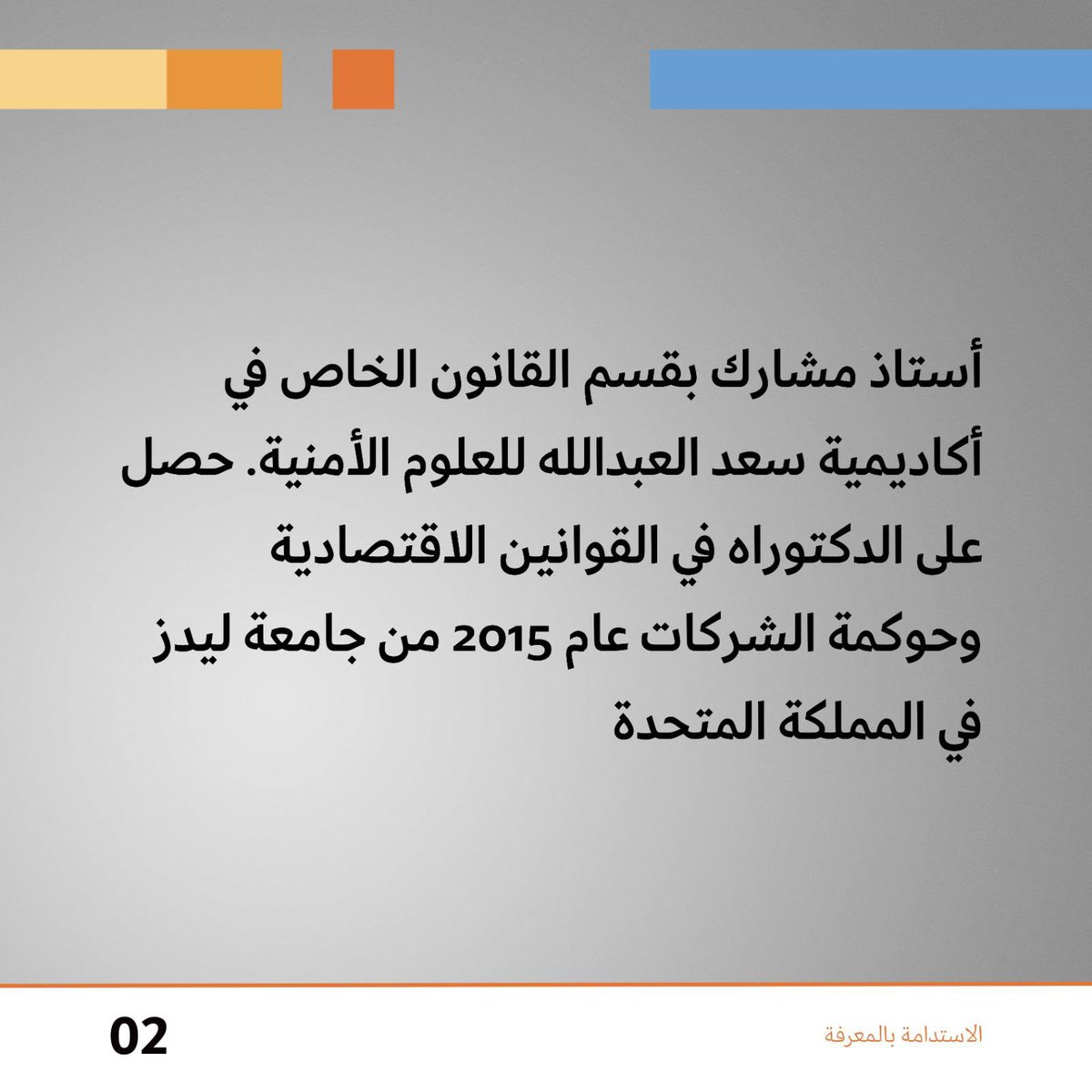 أستاذ مشارك بقسم القانون الخاص في أكاديمية سعد العبدالله للعلوم الأمنية. حصل على الدكتوراه في القوانين الاقتصادية وحوكمة الشركات عام 2015 من جامعة ليدز في المملكة المتحدة

الاستدامة بالمعرفة

02